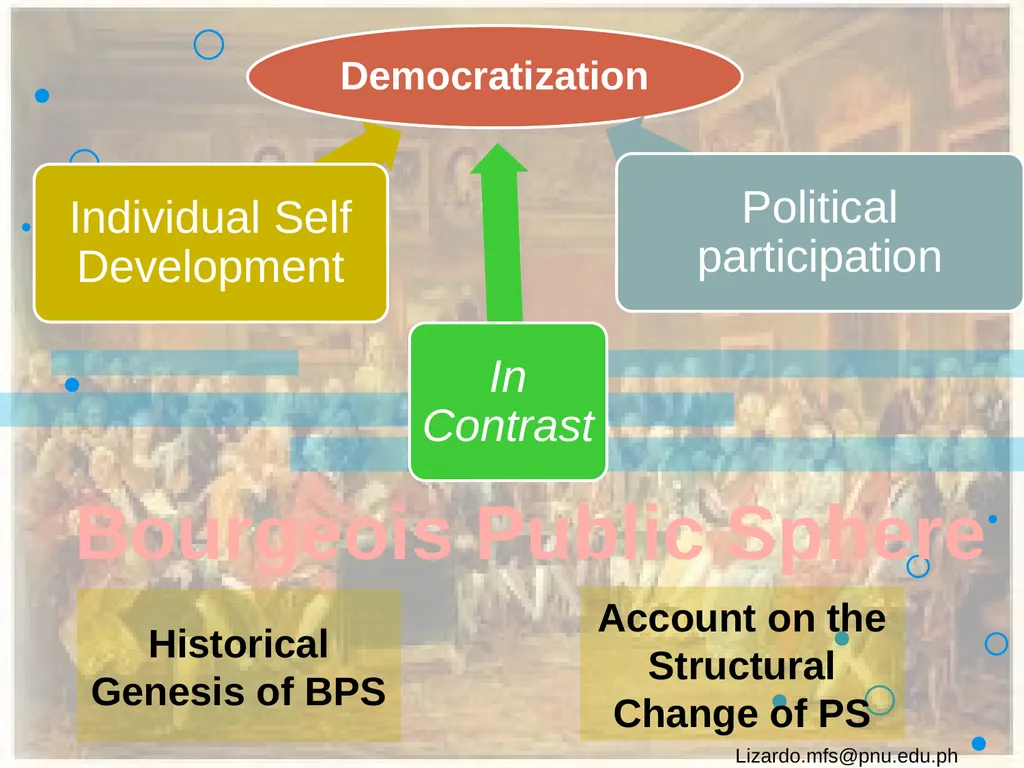 Democratization

Individual Self Development

Political participation

In Contrast

Bourgeois Public Sphere

Historical Genesis of BPS

Account on the Structural Change of PS

Lizardo.mfs@pnu.edu.ph